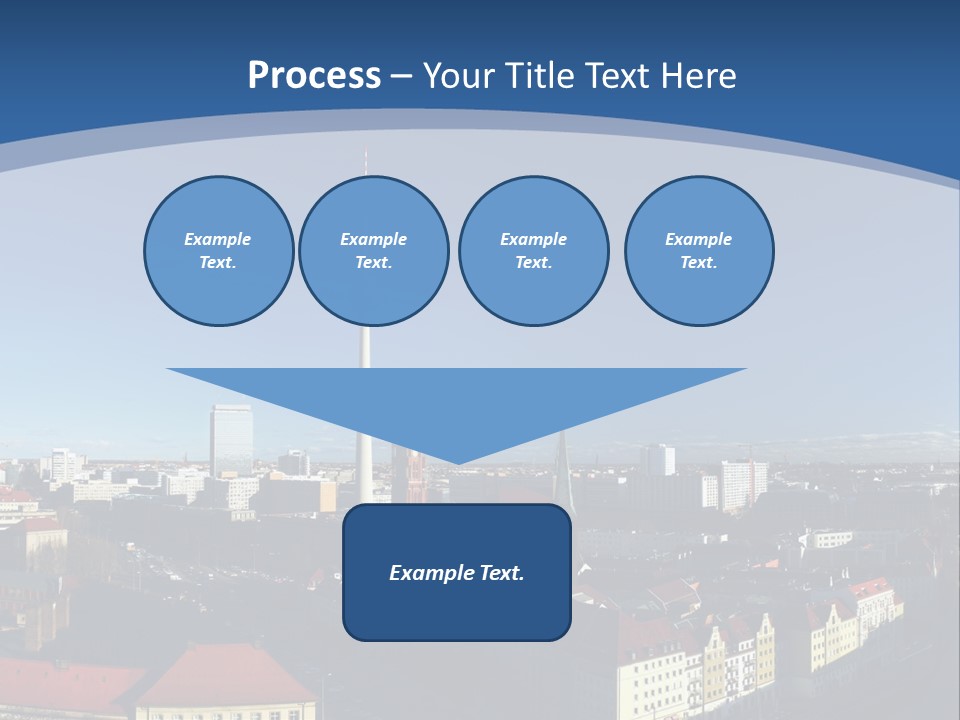 Process – Your Title Text Here

Example Text.

Example Text.

Example Text.

Example Text.

Example Text.